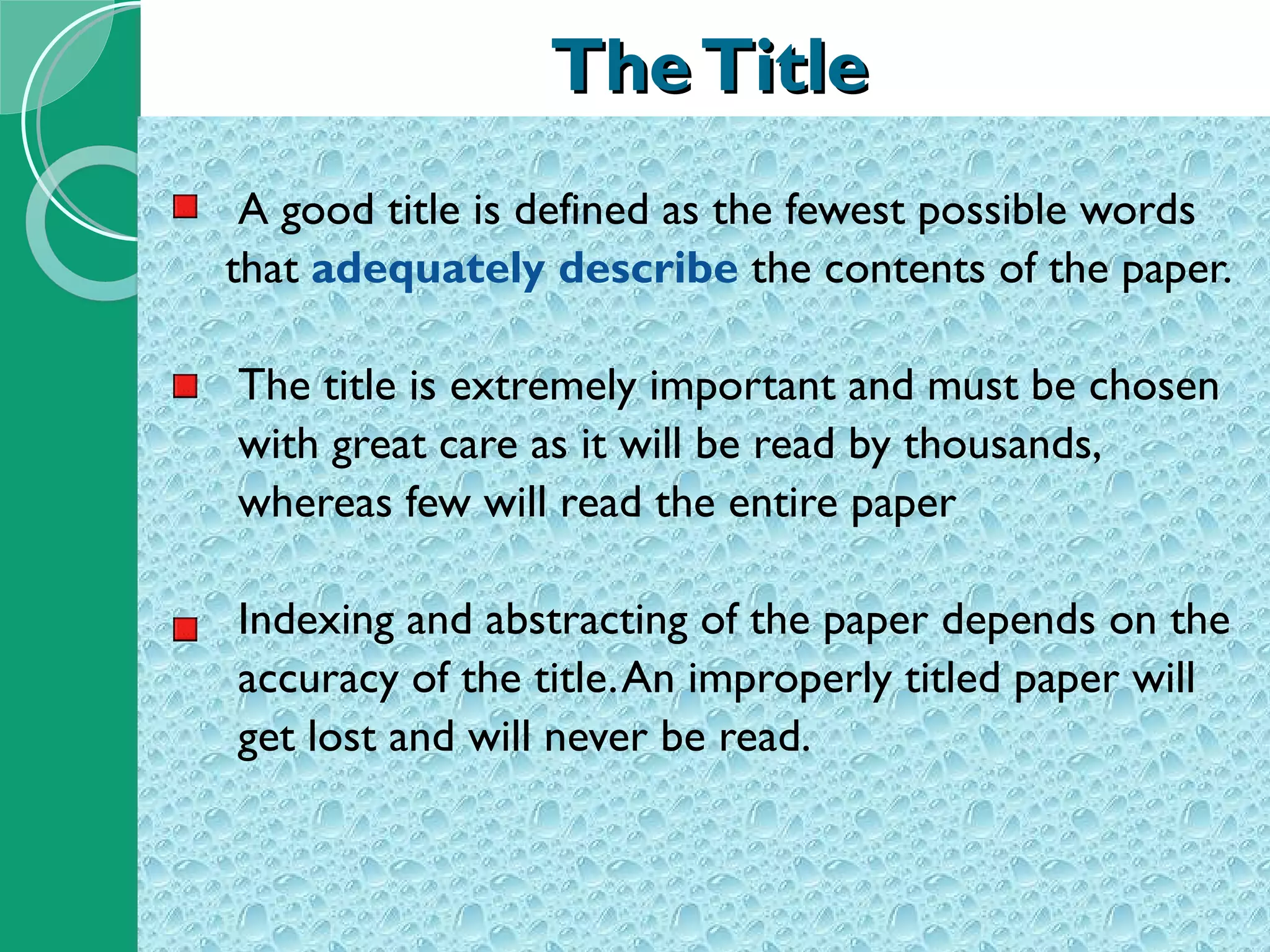 The Title

A good title is defined as the fewest possible words that adequately describe the contents of the paper.

The title is extremely important and must be chosen with great care as it will be read by thousands, whereas few will read the entire paper

Indexing and abstracting of the paper depends on the accuracy of the title. An improperly titled paper will get lost and will never be read.